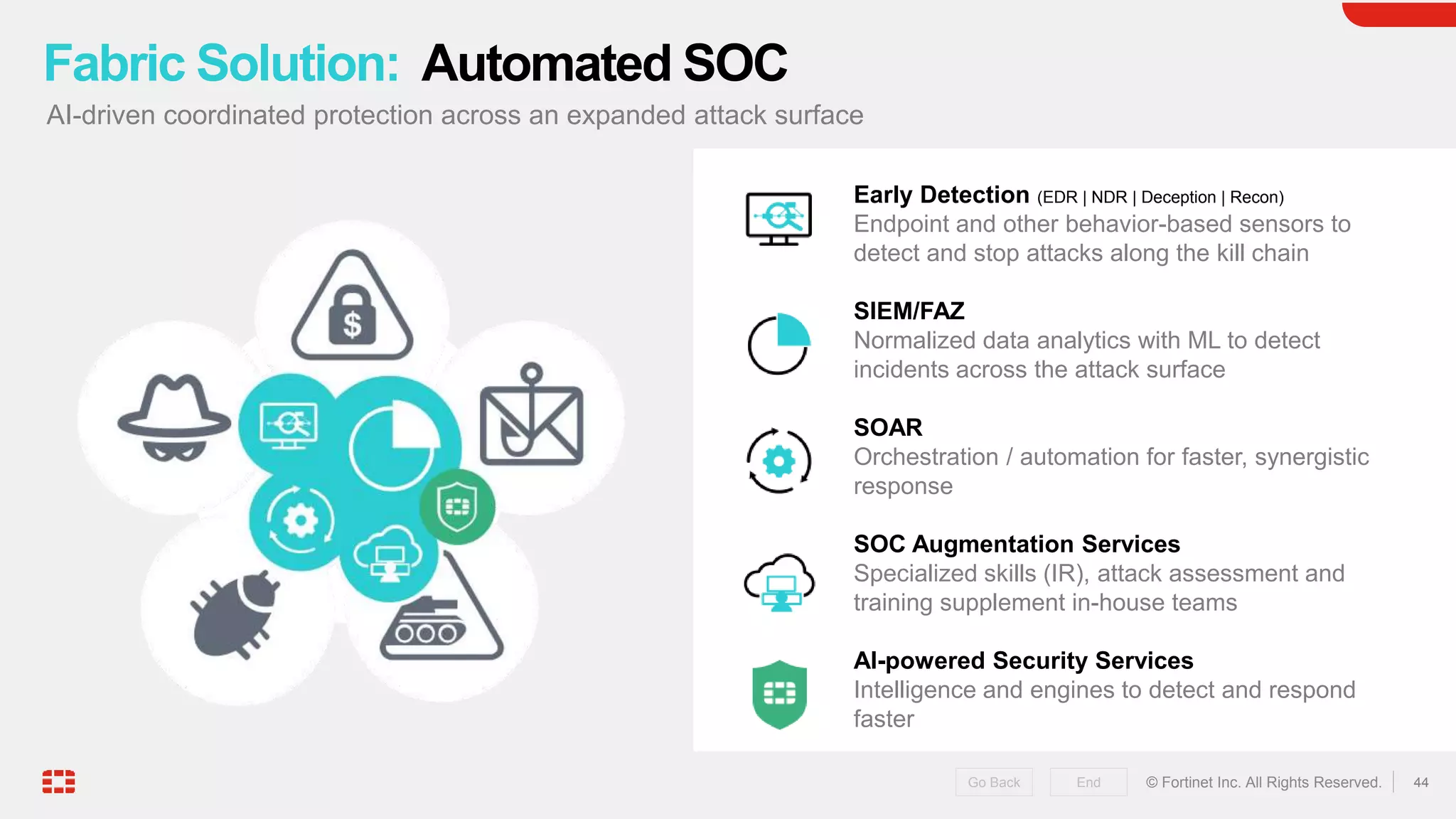 Fabric Solution: Automated SOC

AI-driven coordinated protection across an expanded attack surface

Early Detection (EDR | NDR | Deception | Recon)
Endpoint and other behavior-based sensors to detect and stop attacks along the kill chain

SIEM/FAZ
Normalized data analytics with ML to detect incidents across the attack surface

SOAR
Orchestration / automation for faster, synergistic response

SOC Augmentation Services
Specialized skills (IR), attack assessment and training supplement in-house teams

AI-powered Security Services
Intelligence and engines to detect and respond faster

Go Back End © Fortinet Inc. All Rights Reserved. 44